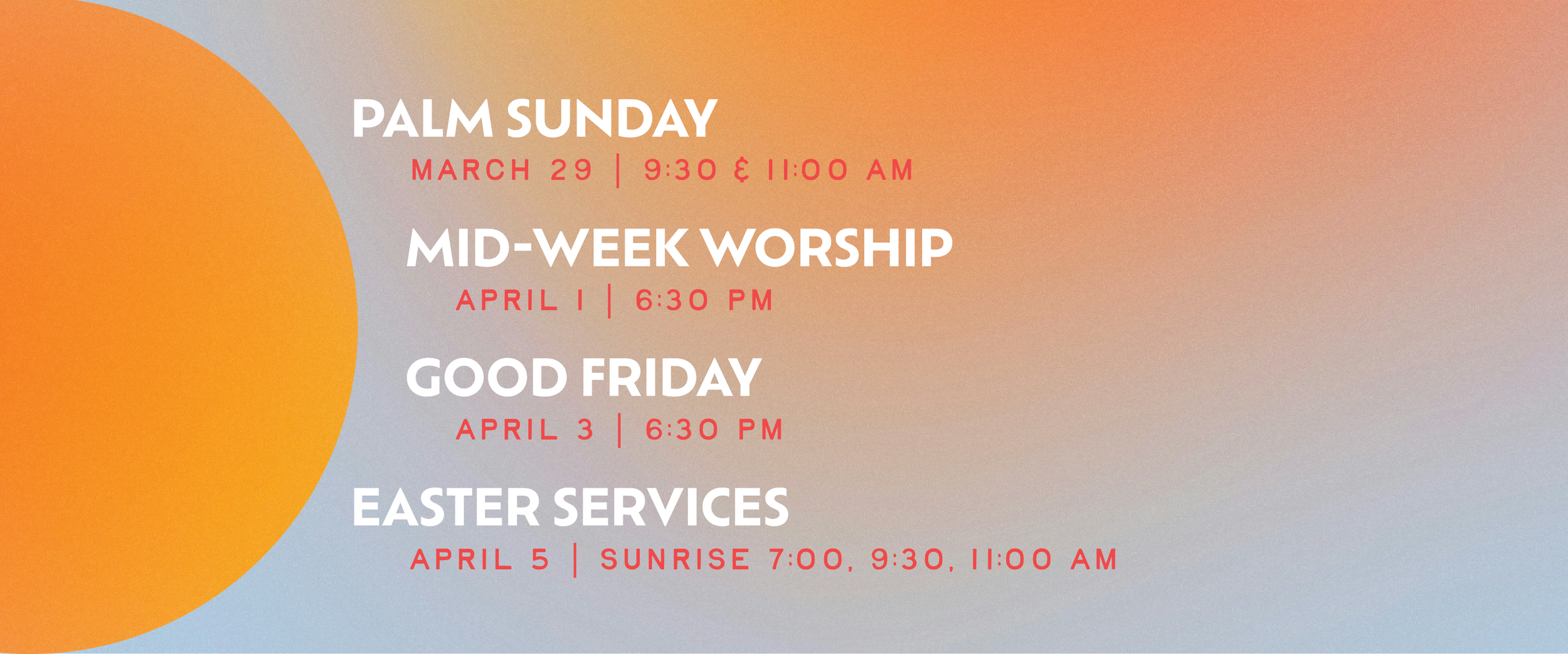 PALM SUNDAY
MARCH 29 | 9:30 & 11:00 AM

MID-WEEK WORSHIP
APRIL 1 | 6:30 PM

GOOD FRIDAY
APRIL 3 | 6:30 PM

EASTER SERVICES
APRIL 5 | SUNRISE 7:00, 9:30, 11:00 AM